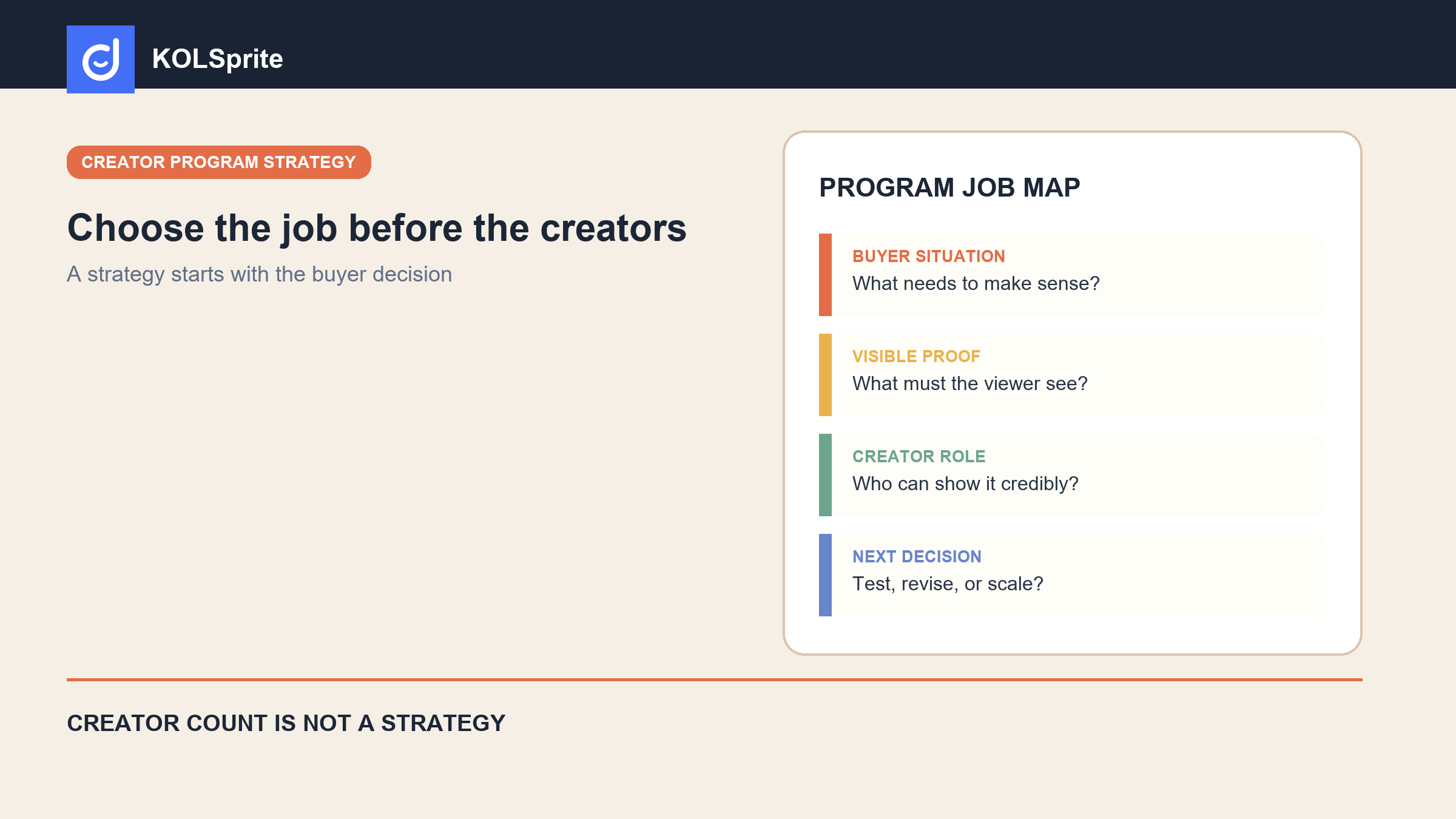 KOLSprite

CREATOR PROGRAM STRATEGY

Choose the job before the creators

A strategy starts with the buyer decision

PROGRAM JOB MAP

BUYER SITUATION
What needs to make sense?

VISIBLE PROOF
What must the viewer see?

CREATOR ROLE
Who can show it credibly?

NEXT DECISION
Test, revise, or scale?

CREATOR COUNT IS NOT A STRATEGY